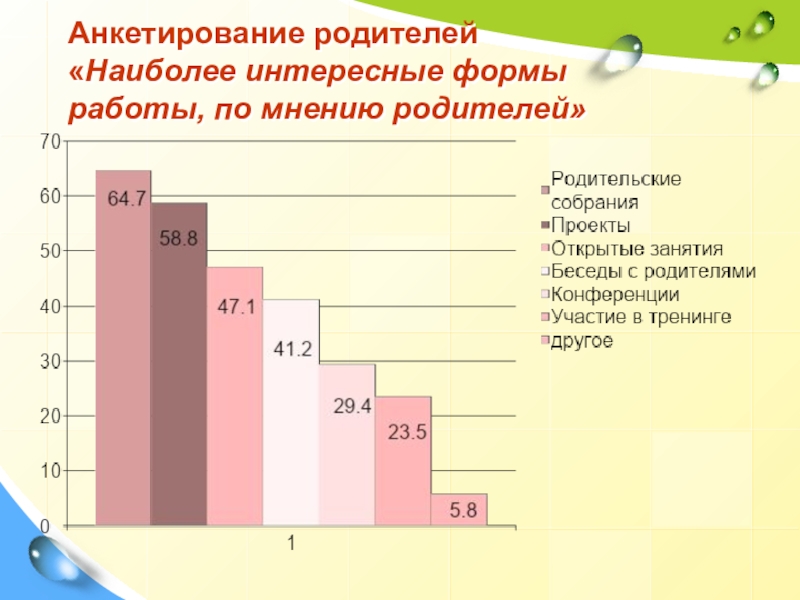 Анкетирование родителей «Наиболее интересные формы работы, по мнению родителей»

70
60
50
40
30
20
10
0

64.7
58.8
47.1
41.2
29.4
23.5
5.8

1

Родительские собрания
Проекты
Открытые занятия
Беседы с родителями
Конференции
Участие в тренинге
другое